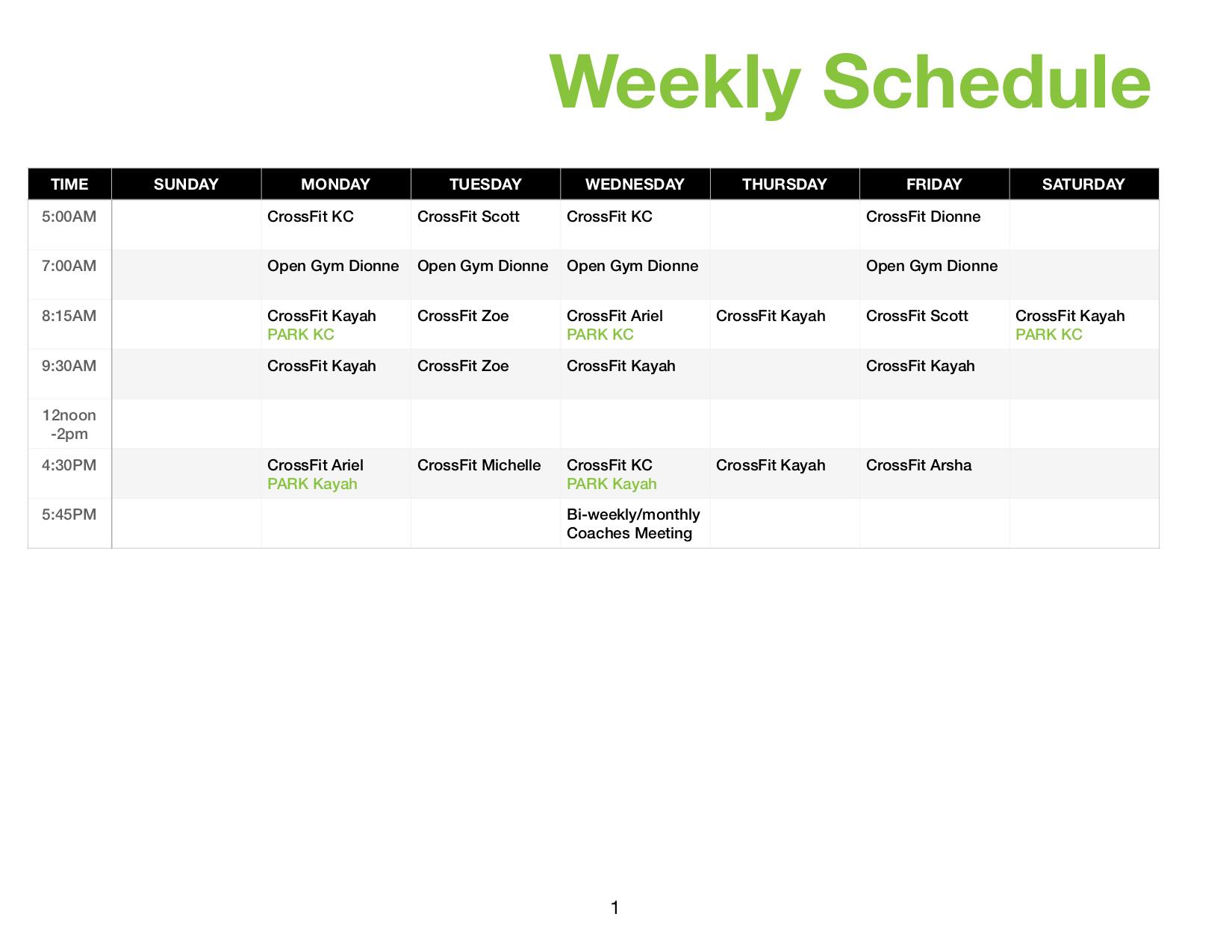 Weekly Schedule

| TIME | SUNDAY | MONDAY | TUESDAY | WEDNESDAY | THURSDAY | FRIDAY | SATURDAY |
|---|---|---|---|---|---|---|---|
| 5:00AM | | CrossFit KC | CrossFit Scott | CrossFit KC | | CrossFit Dionne | |
| 7:00AM | | Open Gym Dionne | Open Gym Dionne | Open Gym Dionne | | Open Gym Dionne | |
| 8:15AM | | CrossFit Kayah PARK KC | CrossFit Zoe | CrossFit Ariel PARK KC | CrossFit Kayah | CrossFit Scott | CrossFit Kayah PARK KC |
| 9:30AM | | CrossFit Kayah | CrossFit Zoe | CrossFit Kayah | | CrossFit Kayah | |
| 12noon -2pm | | | | | | | |
| 4:30PM | | CrossFit Ariel PARK Kayah | CrossFit Michelle | CrossFit KC PARK Kayah | CrossFit Kayah | CrossFit Arsha | |
| 5:45PM | | | | Bi-weekly/monthly Coaches Meeting | | | |

1